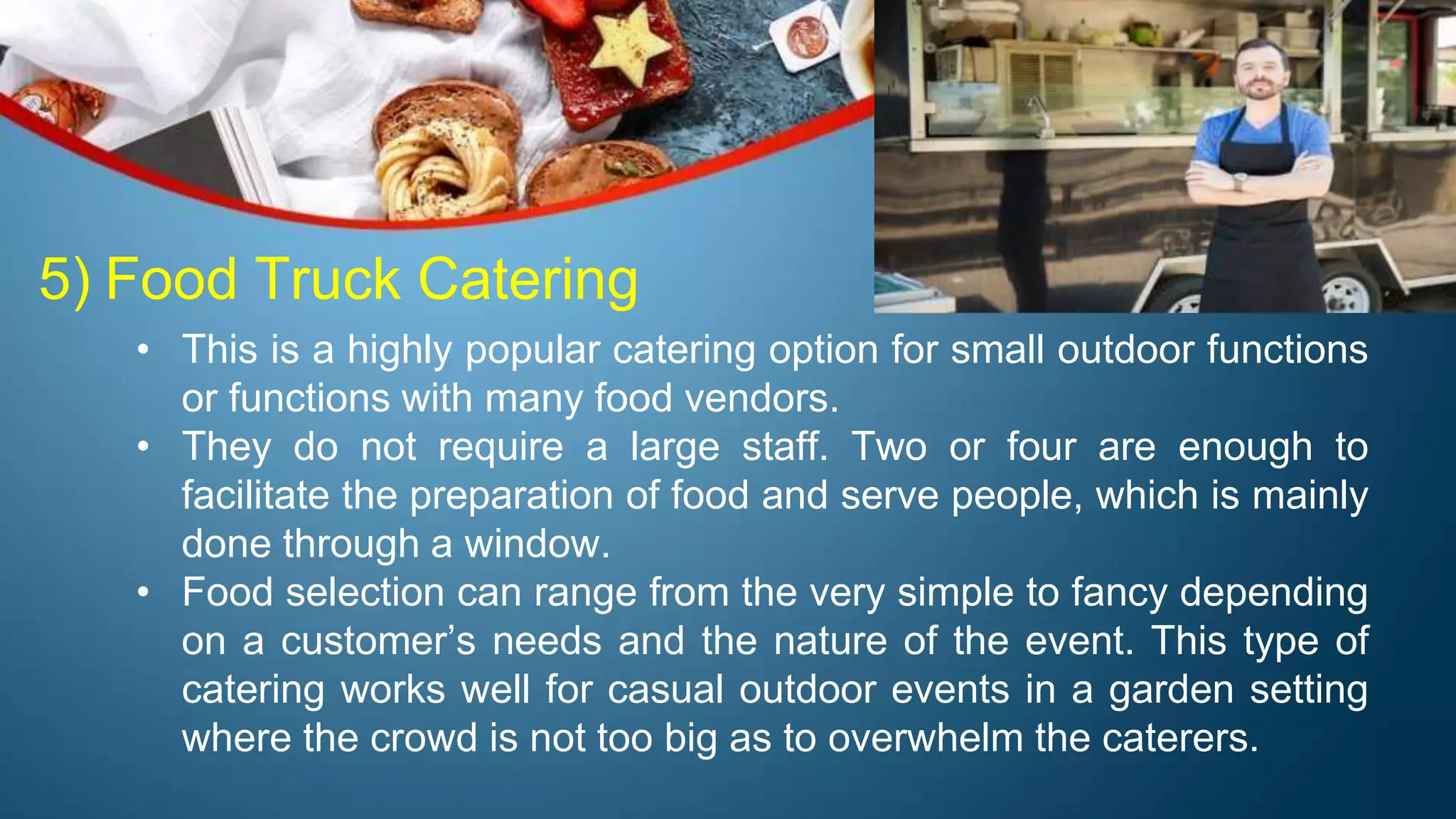 5) Food Truck Catering

• This is a highly popular catering option for small outdoor functions or functions with many food vendors.
• They do not require a large staff. Two or four are enough to facilitate the preparation of food and serve people, which is mainly done through a window.
• Food selection can range from the very simple to fancy depending on a customer’s needs and the nature of the event. This type of catering works well for casual outdoor events in a garden setting where the crowd is not too big as to overwhelm the caterers.